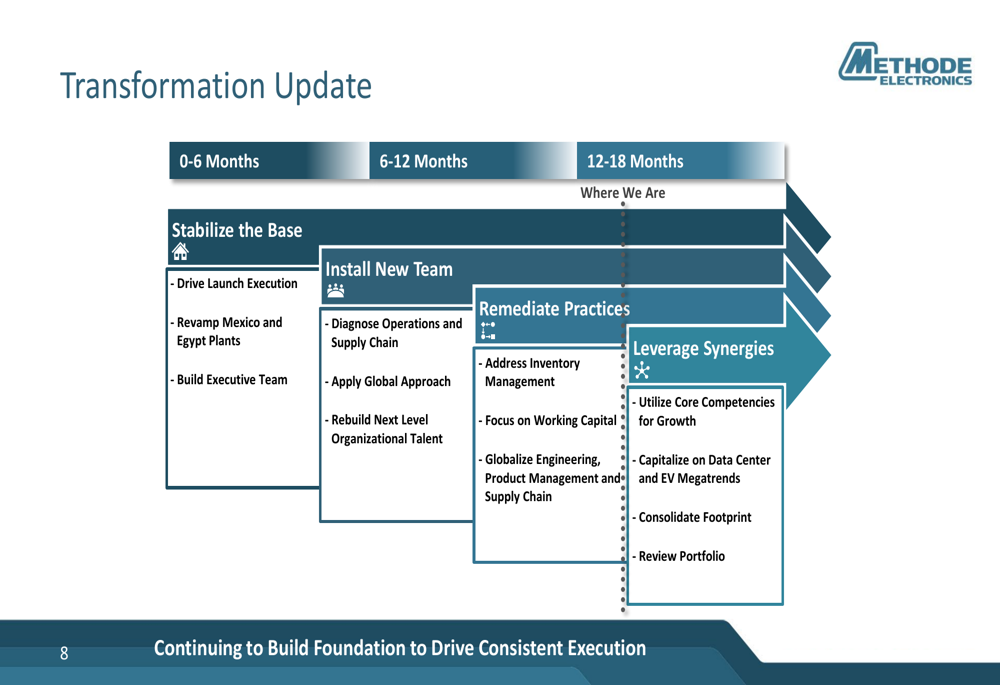 Transformation Update

METHODE ELECTRONICS

0-6 Months

6-12 Months

12-18 Months

Where We Are

Stabilize the Base

- Drive Launch Execution

- Revamp Mexico and Egypt Plants

- Build Executive Team

Install New Team

- Diagnose Operations and Supply Chain

- Apply Global Approach

- Rebuild Next Level Organizational Talent

Remediate Practices

- Address Inventory Management

- Focus on Working Capital

- Globalize Engineering, Product Management and Supply Chain

Leverage Synergies

- Utilize Core Competencies for Growth

- Capitalize on Data Center and EV Megatrends

- Consolidate Footprint

- Review Portfolio

8

Continuing to Build Foundation to Drive Consistent Execution